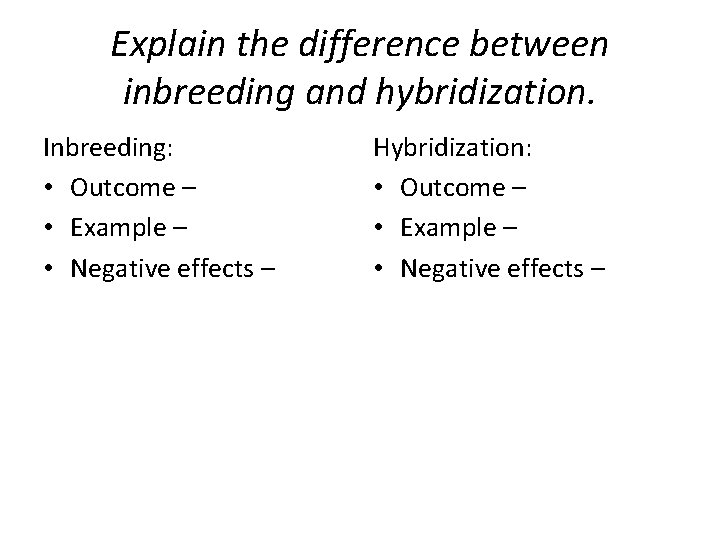 Explain the difference between inbreeding and hybridization.

Inbreeding:
• Outcome –
• Example –
• Negative effects –

Hybridization:
• Outcome –
• Example –
• Negative effects –